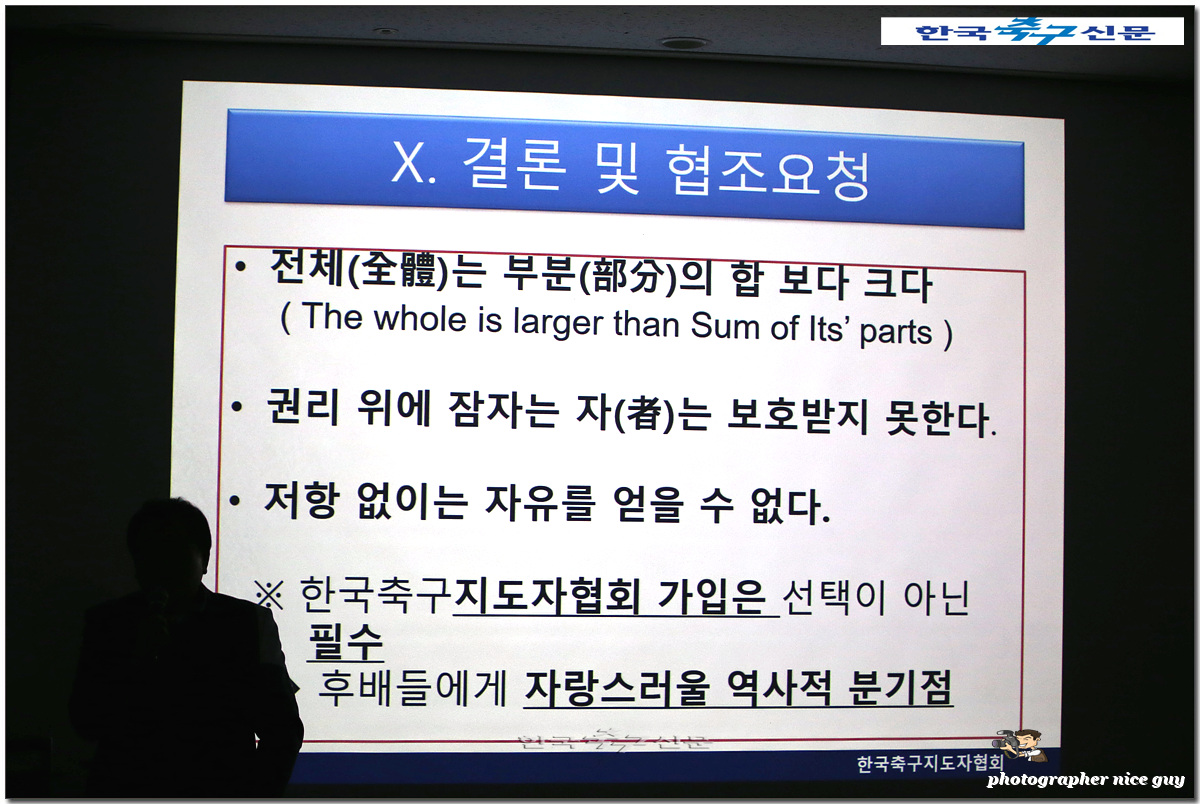 한국축구신문

X. 결론 및 협조요청

• 전체(全體)는 부분(部分)의 합 보다 크다
( The whole is larger than Sum of Its' parts )

• 권리 위에 잠자는 자(者)는 보호받지 못한다.

• 저항 없이는 자유를 얻을 수 없다.

※ 한국축구지도자협회 가입은 선택이 아닌 필수
후배들에게 자랑스러울 역사적 분기점

한국축구신문

한국축구지도자협회

photographer nice guy